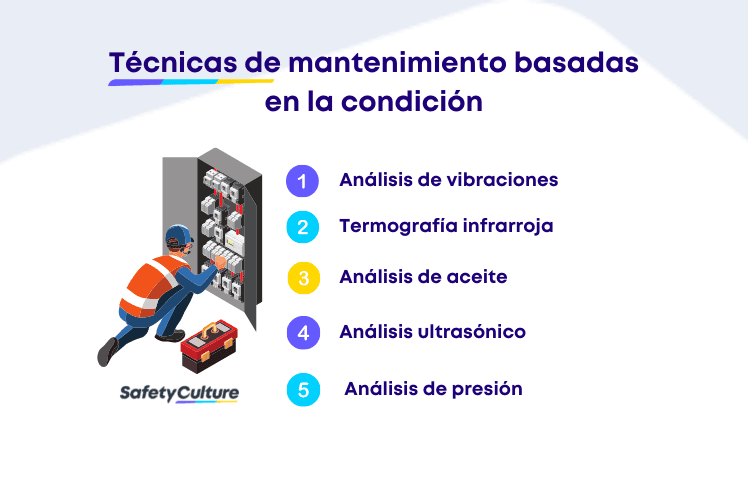 Técnicas de mantenimiento basadas en la condición

1 Análisis de vibraciones

2 Termografía infrarroja

3 Análisis de aceite

4 Análisis ultrasónico

5 Análisis de presión

SafetyCulture